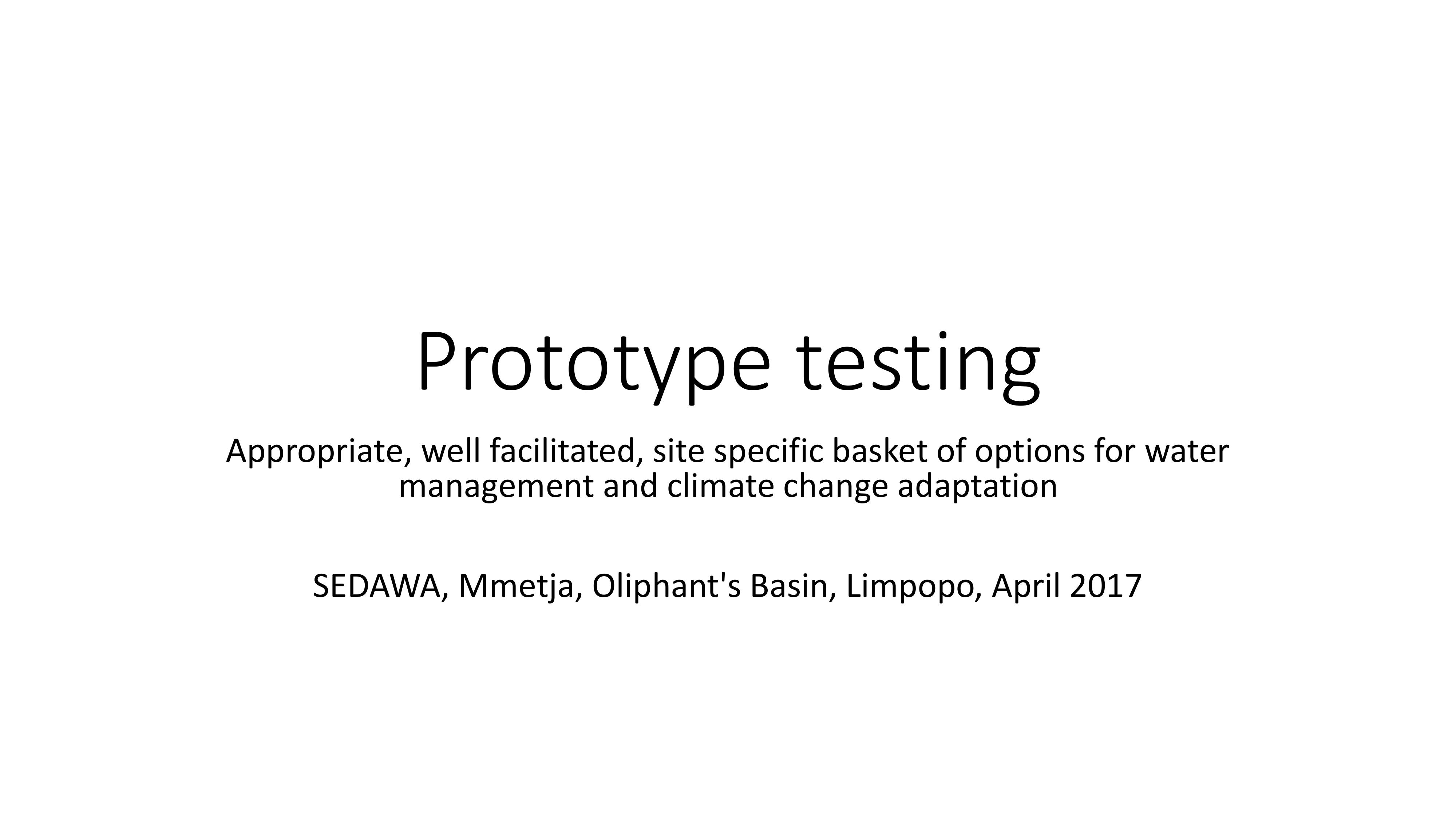 Prototype testing

Appropriate, well facilitated, site specific basket of options for water management and climate change adaptation

SEDAWA, Mmetja, Oliphant's Basin, Limpopo, April 2017